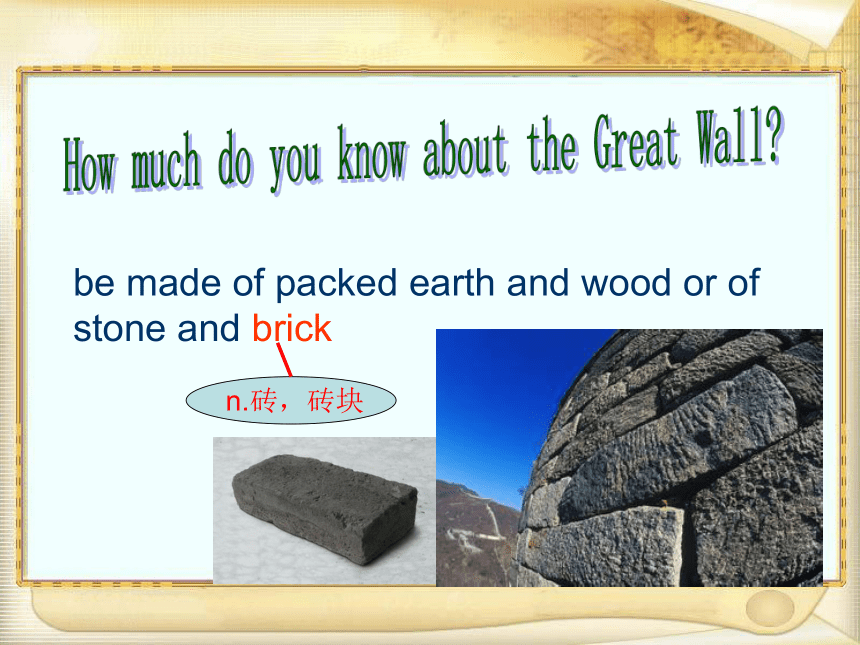 How much do you know about the Great Wall?

be made of packed earth and wood or of stone and brick

n.砖，砖块